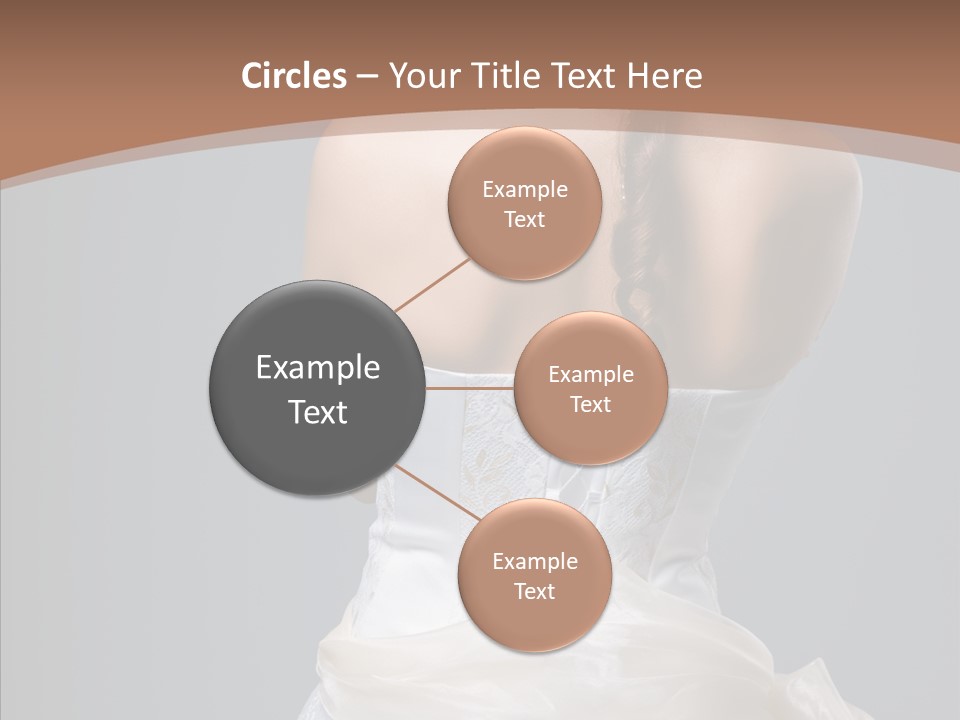 Circles – Your Title Text Here

Example Text

Example Text

Example Text

Example Text